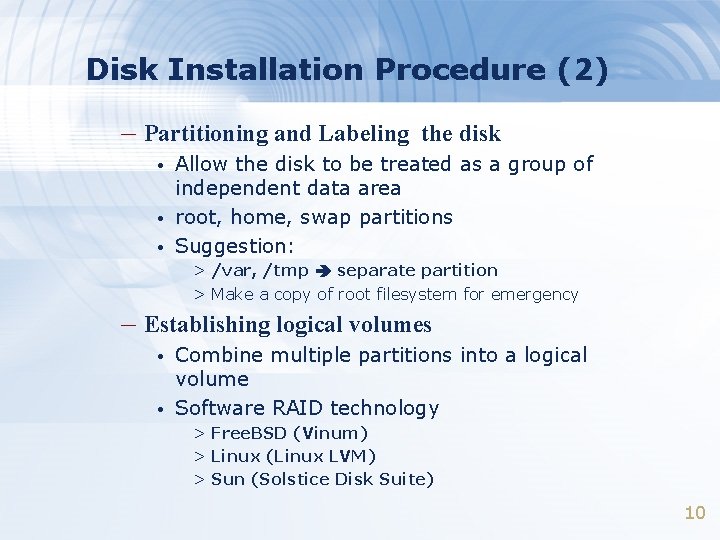 Disk Installation Procedure (2)

– Partitioning and Labeling the disk

• Allow the disk to be treated as a group of independent data area

• root, home, swap partitions

• Suggestion:

> /var, /tmp ➔ separate partition

> Make a copy of root filesystem for emergency

– Establishing logical volumes

• Combine multiple partitions into a logical volume

• Software RAID technology

> FreeBSD (Vinum)

> Linux (Linux LVM)

> Sun (Solstice Disk Suite)

10